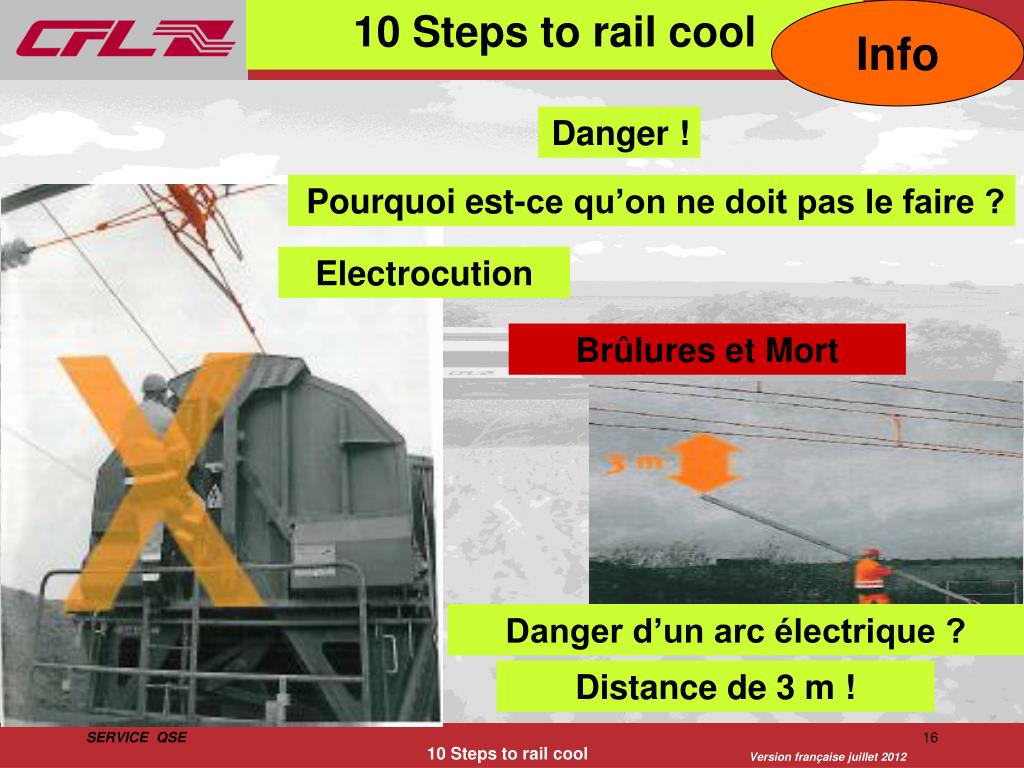 CFL

10 Steps to rail cool

Info

Danger !

Pourquoi est-ce qu'on ne doit pas le faire ?

Electrocution

Brûlures et Mort

3 m

Danger d'un arc électrique ?

Distance de 3 m !

SERVICE QSE

10 Steps to rail cool

16

Version française juillet 2012